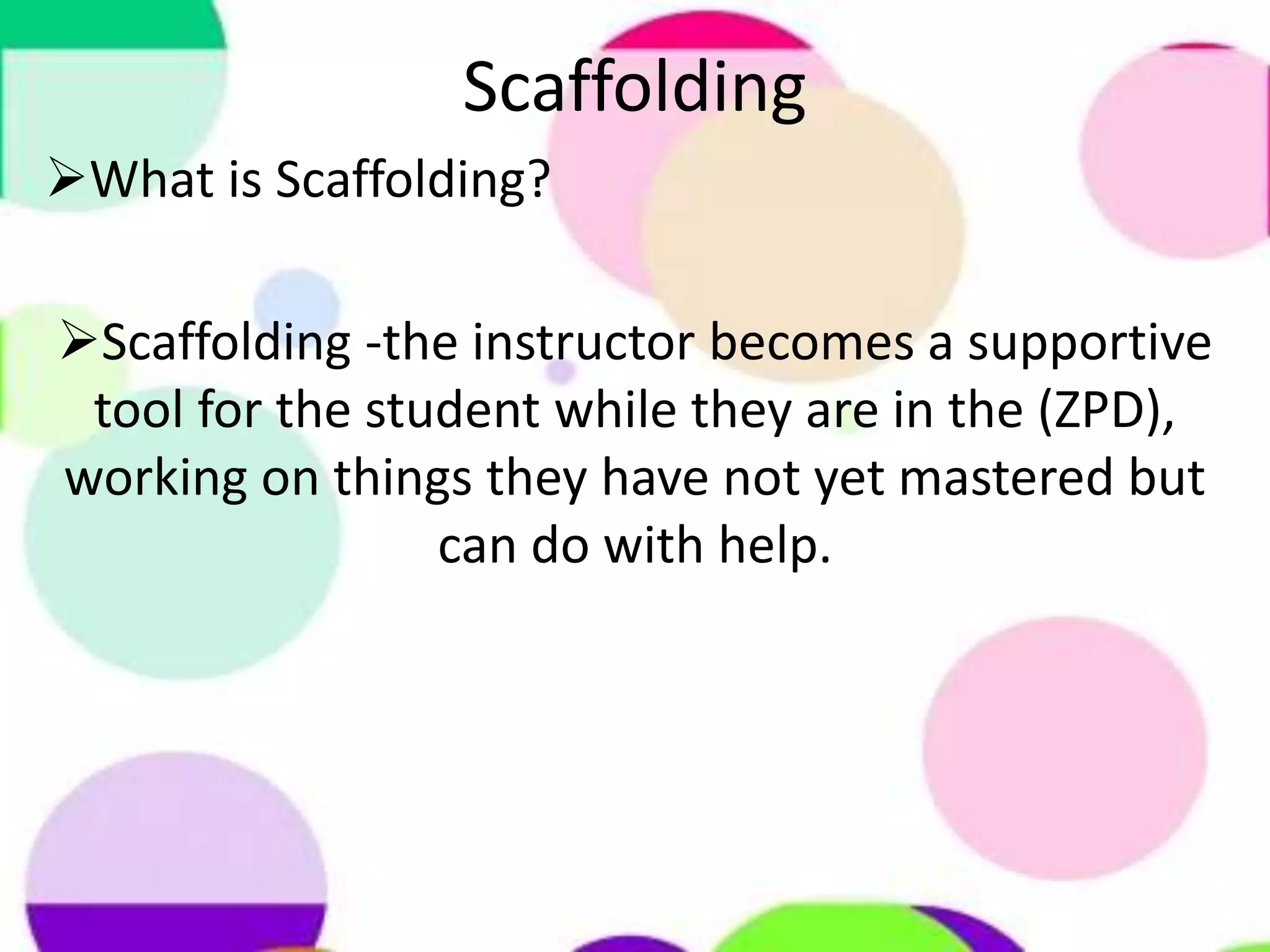 Scaffolding

➢What is Scaffolding?

➢Scaffolding -the instructor becomes a supportive tool for the student while they are in the (ZPD), working on things they have not yet mastered but can do with help.